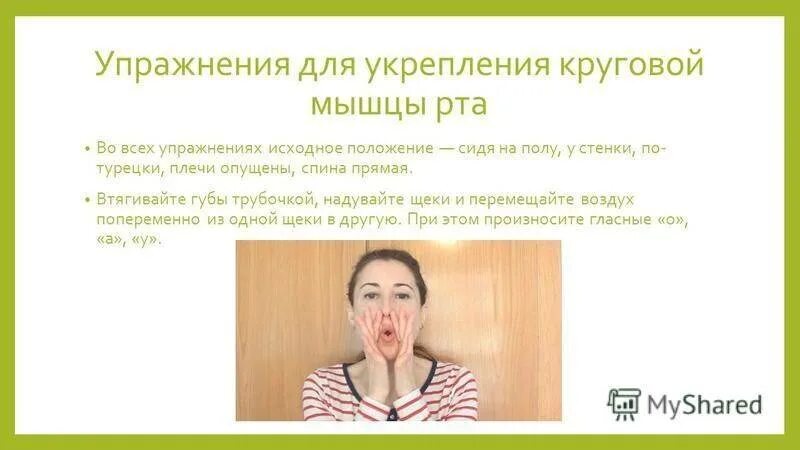 Упражнения для укрепления круговой мышцы рта

• Во всех упражнениях исходное положение — сидя на полу, у стенки, по-турецки, плечи опущены, спина прямая.

• Втягивайте губы трубочкой, надувайте щеки и перемещайте воздух попеременно из одной щеки в другую. При этом произносите гласные «о», «а», «у».

MyShared